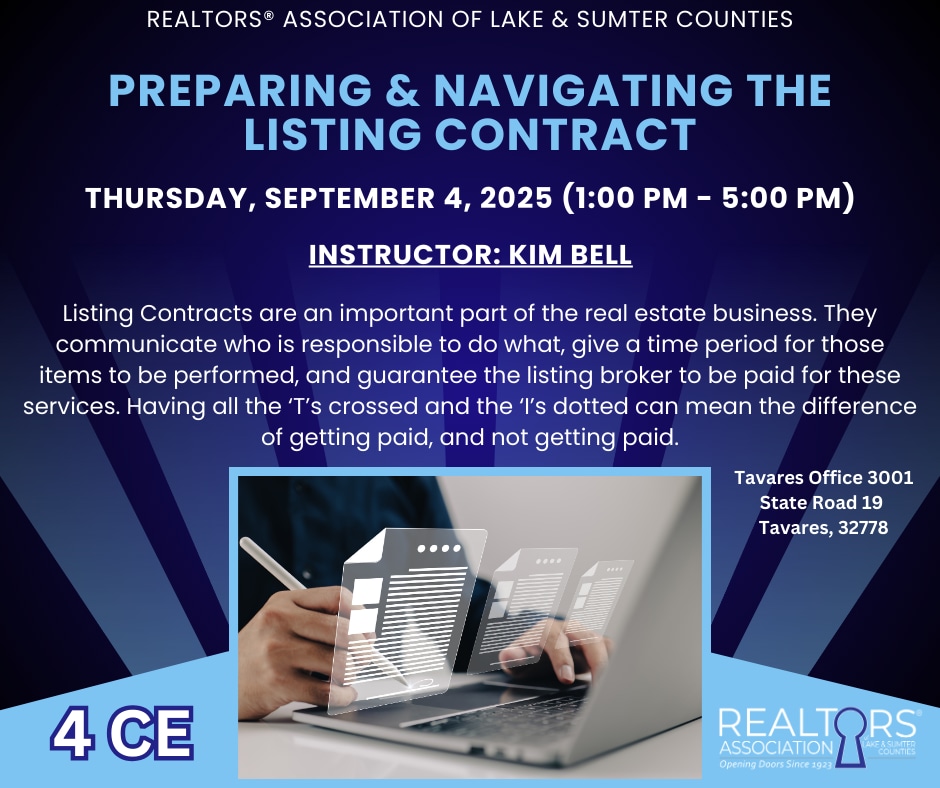 REALTORS® ASSOCIATION OF LAKE & SUMTER COUNTIES

PREPARING & NAVIGATING THE LISTING CONTRACT

THURSDAY, SEPTEMBER 4, 2025 (1:00 PM - 5:00 PM)

INSTRUCTOR: KIM BELL

Listing Contracts are an important part of the real estate business. They communicate who is responsible to do what, give a time period for those items to be performed, and guarantee the listing broker to be paid for these services. Having all the 'T's crossed and the 'I's dotted can mean the difference of getting paid, and not getting paid.

Tavares Office 3001 State Road 19 Tavares, 32778

4 CE

REALTORS® ASSOCIATION LAKE & SUMTER COUNTIES
Opening Doors Since 1923